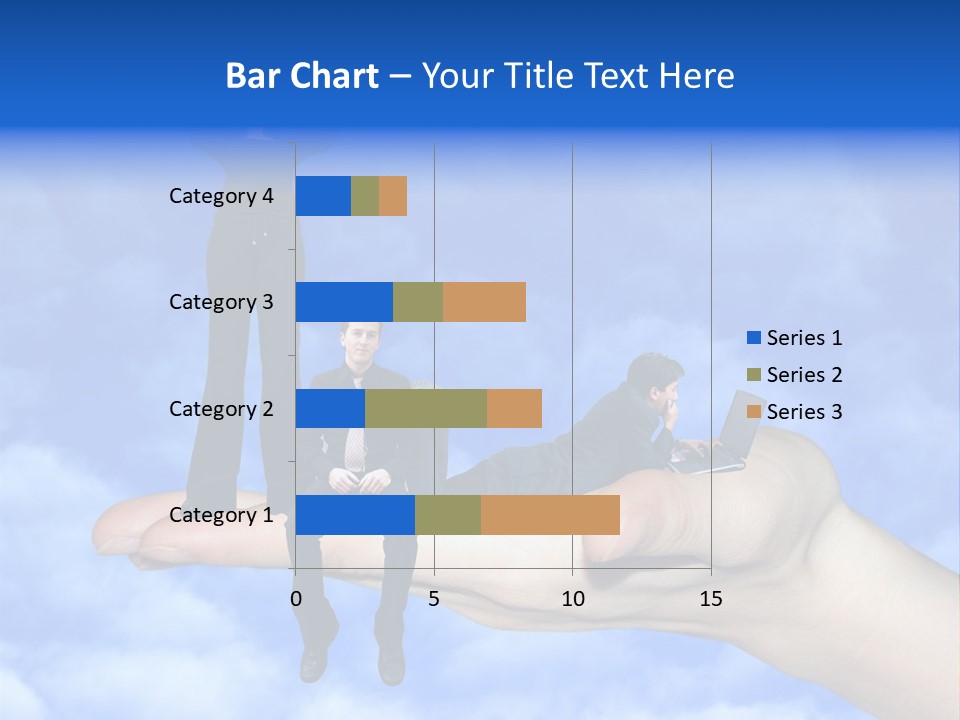 Bar Chart – Your Title Text Here

Category 4
Category 3
Category 2
Category 1

0
5
10
15

Series 1
Series 2
Series 3